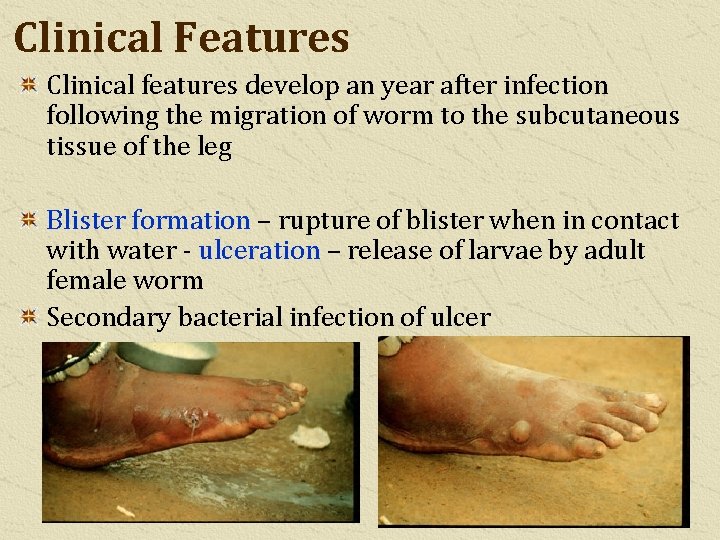 Clinical Features

Clinical features develop an year after infection following the migration of worm to the subcutaneous tissue of the leg

Blister formation – rupture of blister when in contact with water - ulceration – release of larvae by adult female worm

Secondary bacterial infection of ulcer